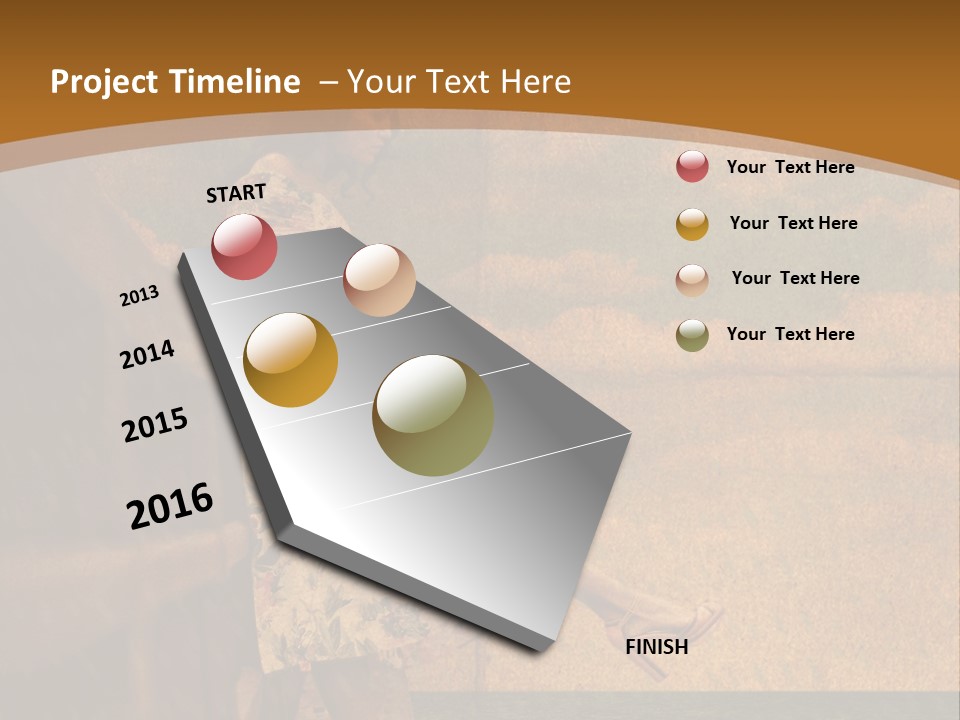 Project Timeline – Your Text Here

START

2013

2014

2015

2016

FINISH

Your Text Here

Your Text Here

Your Text Here

Your Text Here